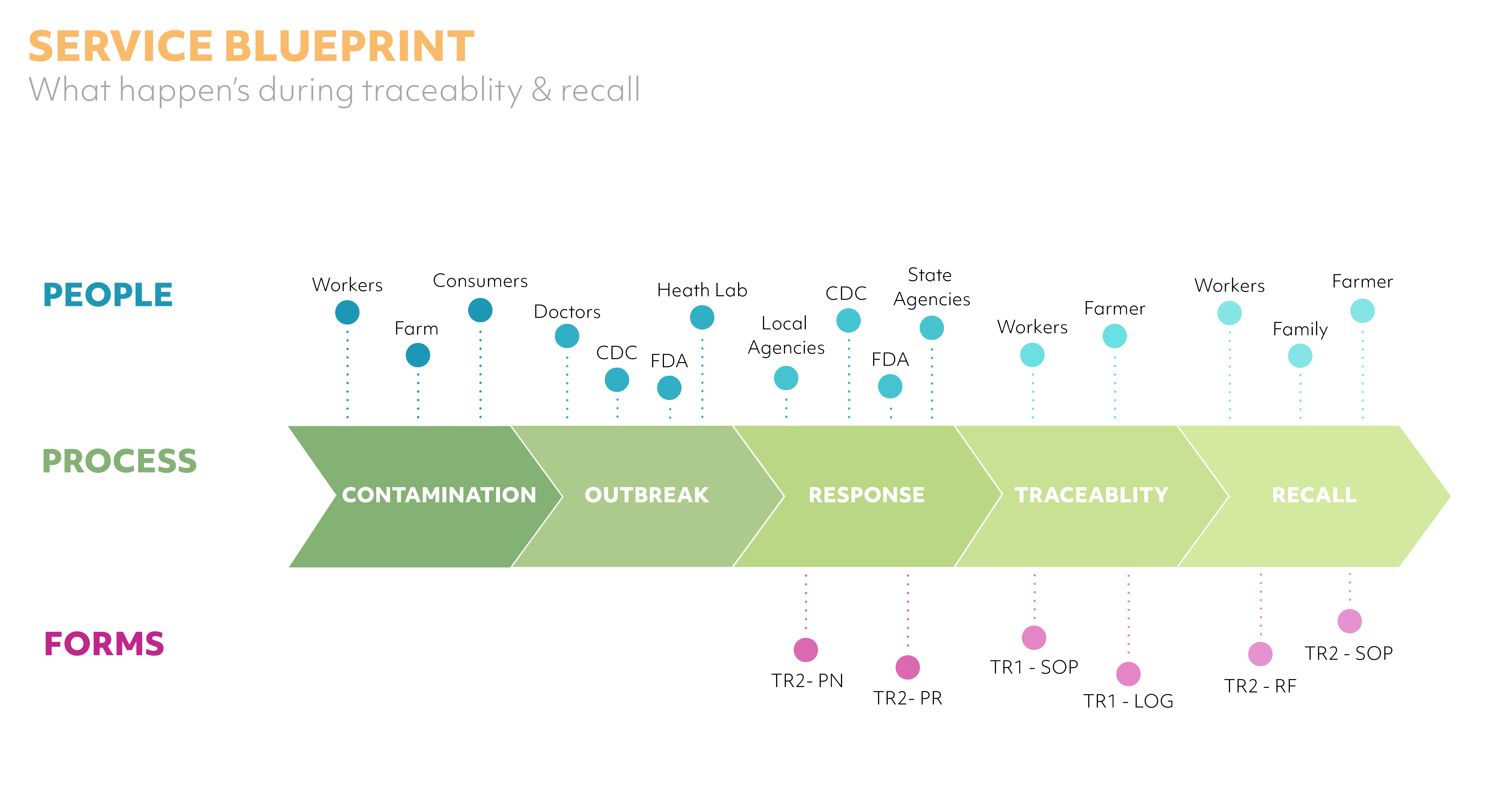 SERVICE BLUEPRINT
What happen's during traceablity & recall

PEOPLE

Workers
Farm
Consumers
Doctors
CDC
FDA
Heath Lab
Local Agencies
CDC
FDA
State Agencies
Workers
Farmer
Workers
Family
Farmer

PROCESS

CONTAMINATION
OUTBREAK
RESPONSE
TRACEABLITY
RECALL

FORMS

TR2- PN
TR2- PR
TR1 - SOP
TR1 - LOG
TR2 - RF
TR2 - SOP